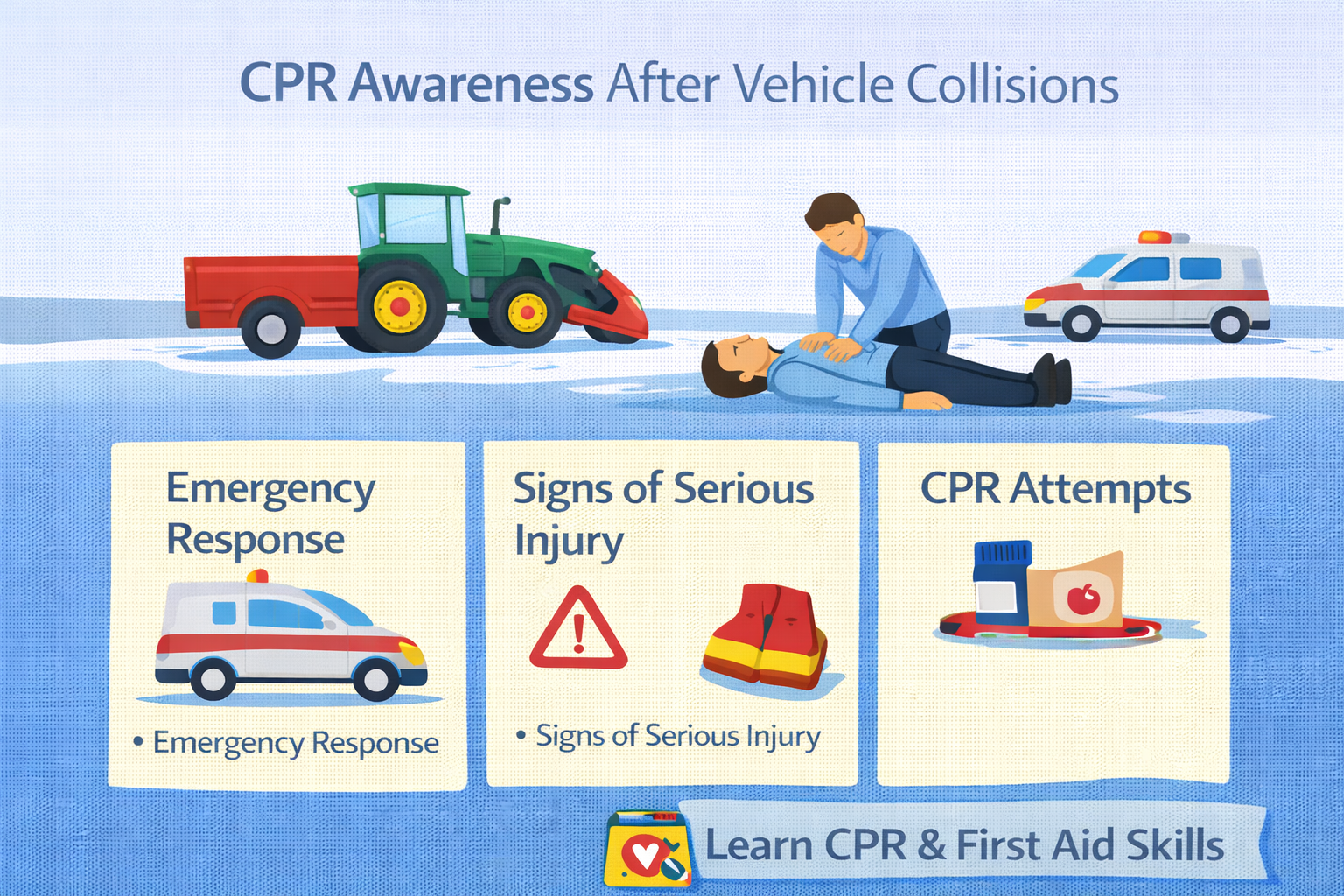 CPR Awareness After Vehicle Collisions

Emergency Response

• Emergency Response

Signs of Serious Injury

• Signs of Serious Injury

CPR Attempts

Learn CPR & First Aid Skills